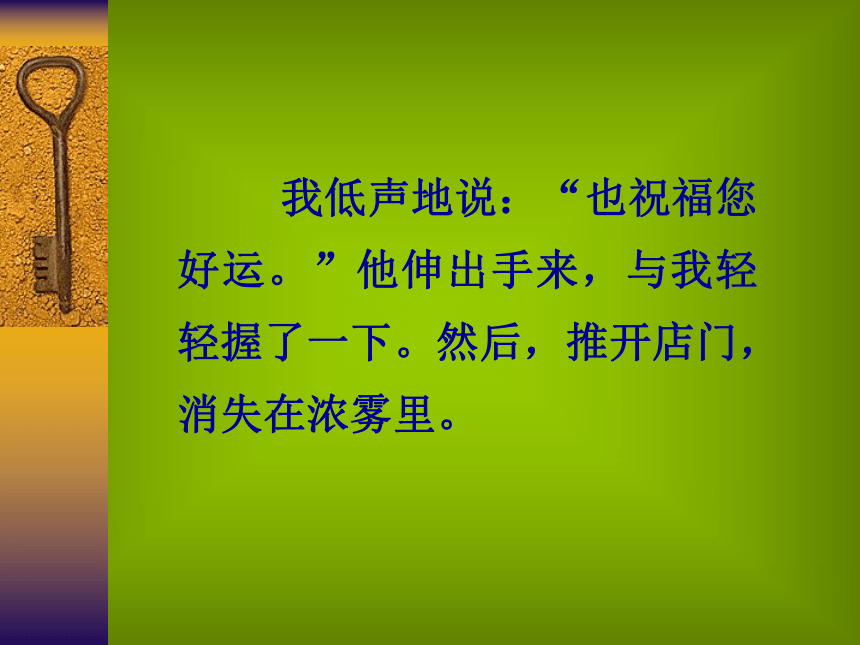 我低声地说：“也祝福您好运。”他伸出手来，与我轻轻握了一下。然后，推开店门，消失在浓雾里。